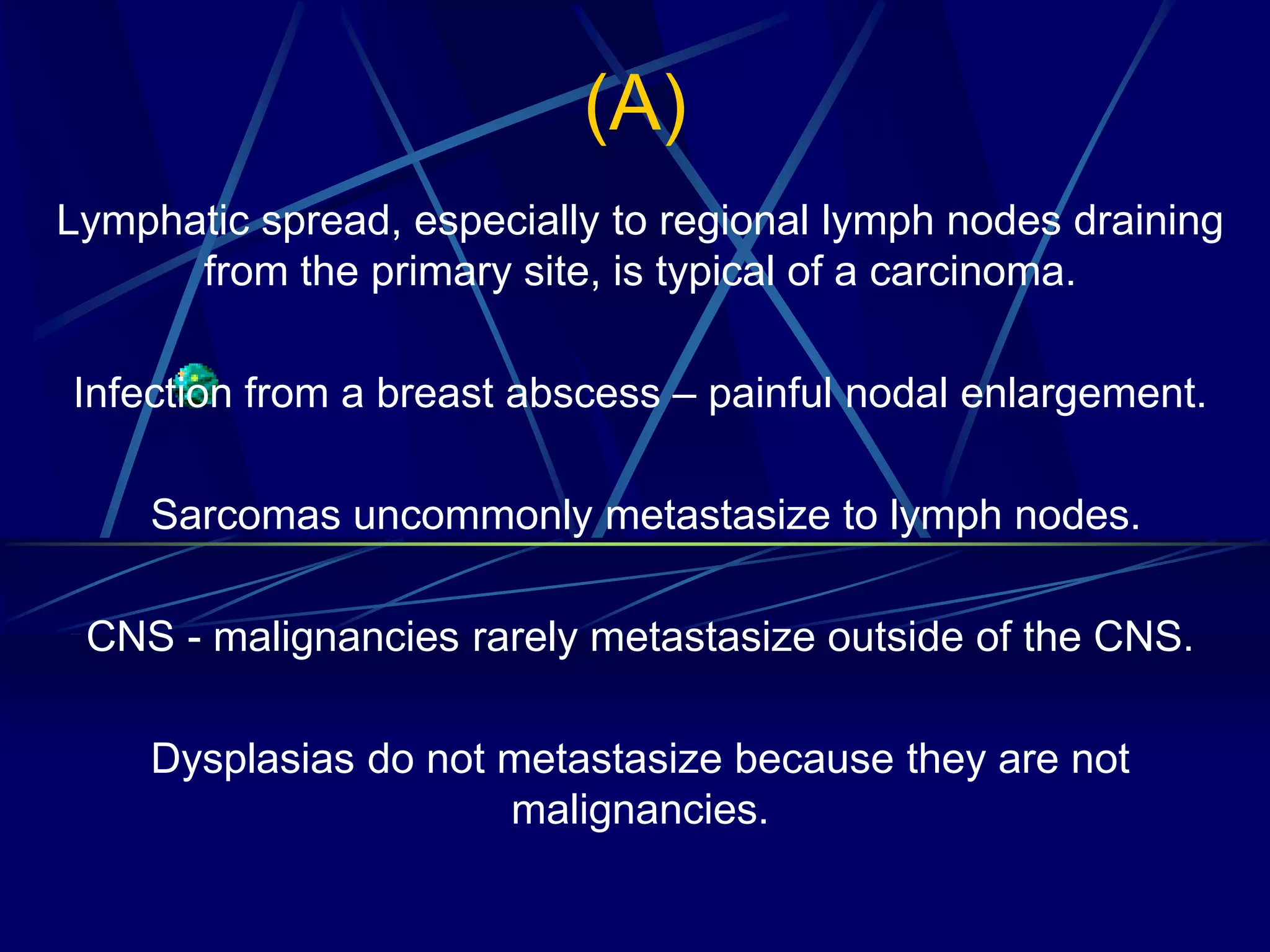 (A)

Lymphatic spread, especially to regional lymph nodes draining from the primary site, is typical of a carcinoma.

Infection from a breast abscess – painful nodal enlargement.

Sarcomas uncommonly metastasize to lymph nodes.

CNS - malignancies rarely metastasize outside of the CNS.

Dysplasias do not metastasize because they are not malignancies.